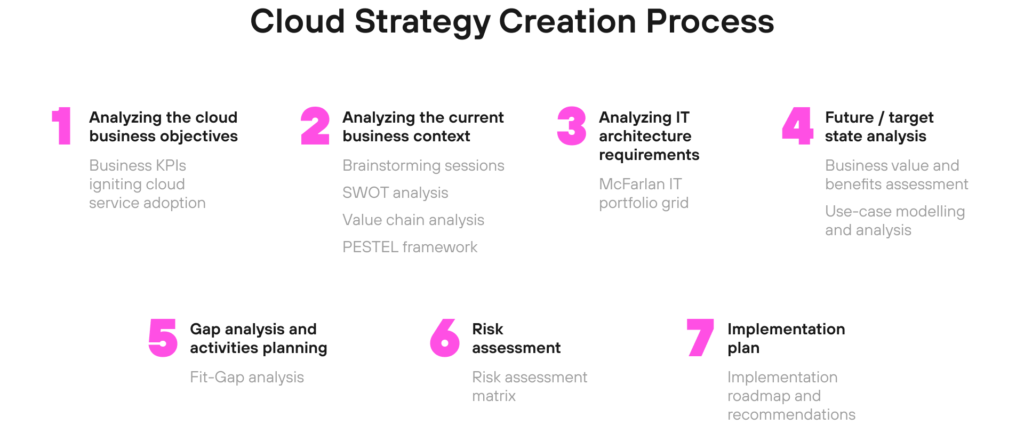 Cloud Strategy Creation Process

1 Analyzing the cloud business objectives

Business KPIs igniting cloud service adoption

2 Analyzing the current business context

Brainstorming sessions

SWOT analysis

Value chain analysis

PESTEL framework

3 Analyzing IT architecture requirements

McFarlan IT portfolio grid

4 Future / target state analysis

Business value and benefits assessment

Use-case modelling and analysis

5 Gap analysis and activities planning

Fit-Gap analysis

6 Risk assessment

Risk assessment matrix

7 Implementation plan

Implementation roadmap and recommendations